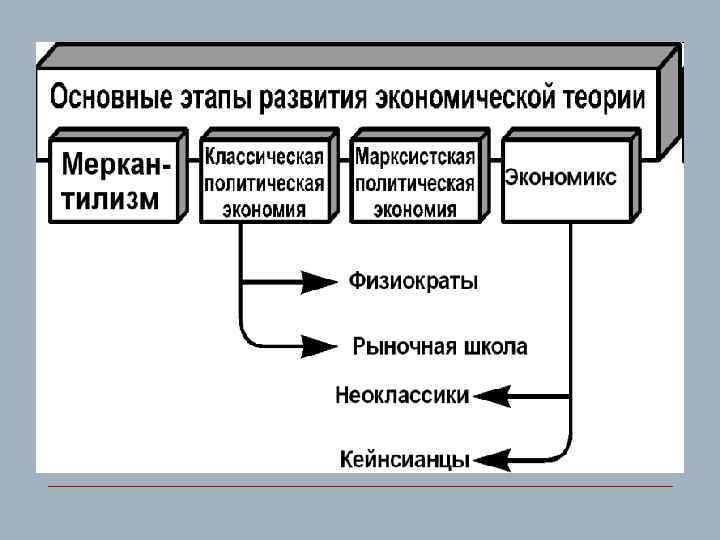 Основные этапы развития экономической теории

Меркантилизм

Классическая политическая экономия

Марксистская политическая экономия

Экономикс

Физиократы

Рыночная школа

Неоклассики

Кейнсианцы